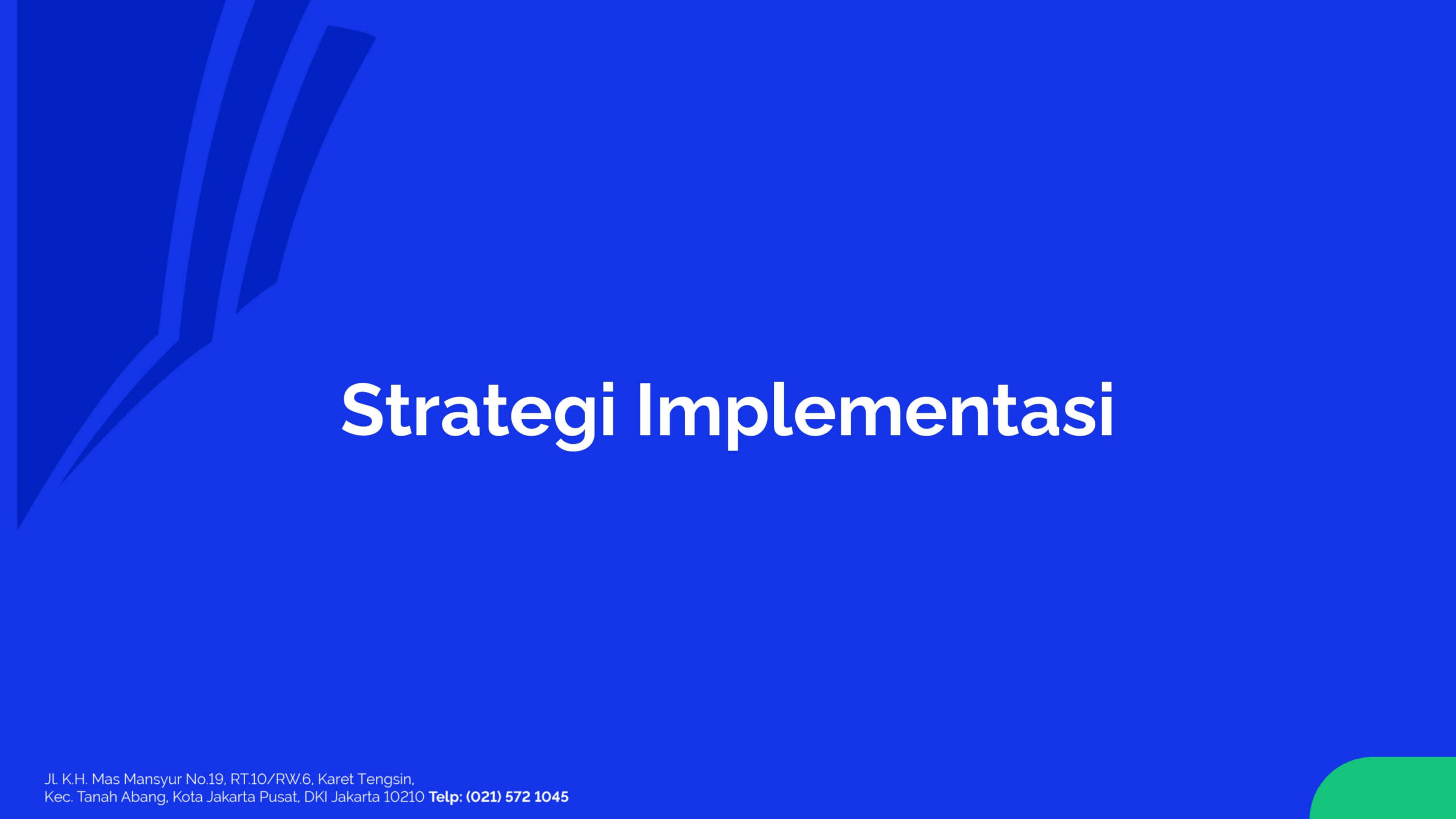 Strategi Implementasi

Jl. K.H. Mas Mansyur No.19, RT.10/RW.6, Karet Tengsin,
Kec. Tanah Abang, Kota Jakarta Pusat, DKI Jakarta 10210 Telp: (021) 572 1045